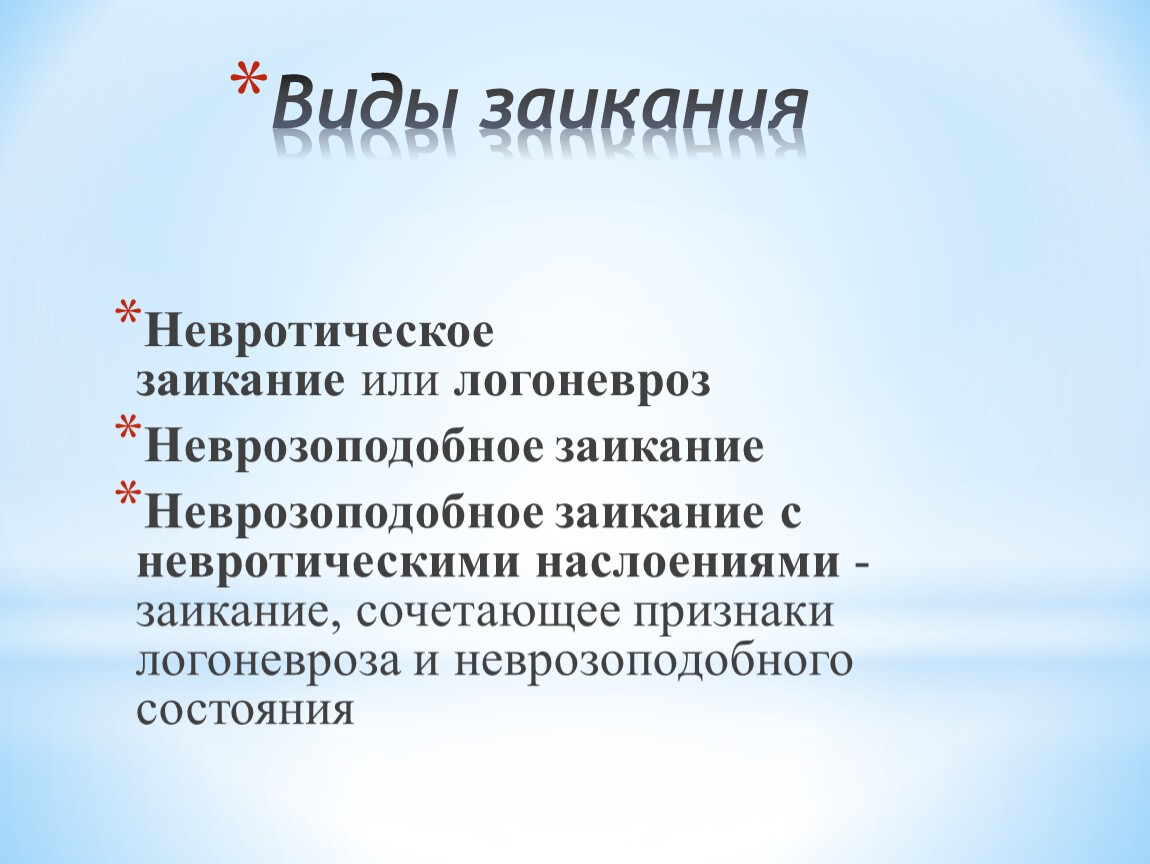 *Виды заикания

*Невротическое заикание или логоневроз
*Неврозоподобное заикание
*Неврозоподобное заикание с невротическими наслоениями - заикание, сочетающее признаки логоневроза и неврозоподобного состояния